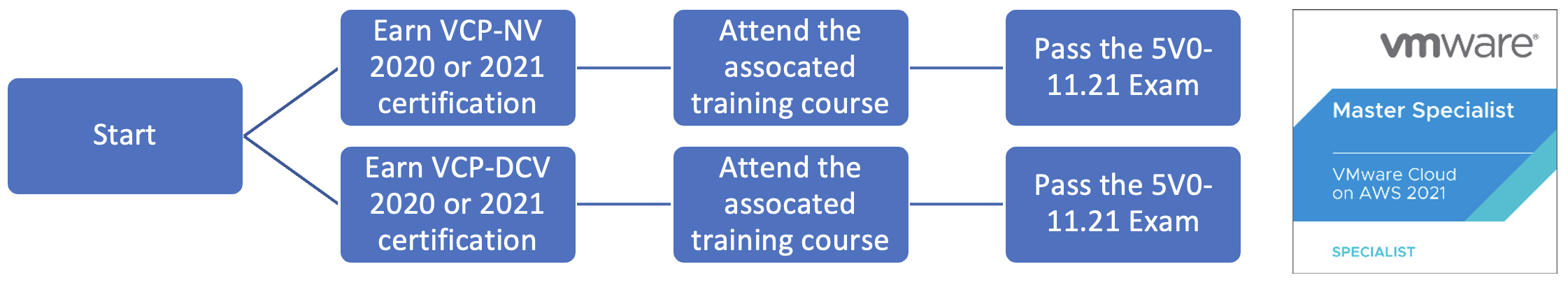 Start

Earn VCP-NV 2020 or 2021 certification

Attend the assocated training course

Pass the 5V0-11.21 Exam

Earn VCP-DCV 2020 or 2021 certification

Attend the assocated training course

Pass the 5V0-11.21 Exam

vmware®

Master Specialist

VMware Cloud on AWS 2021

SPECIALIST